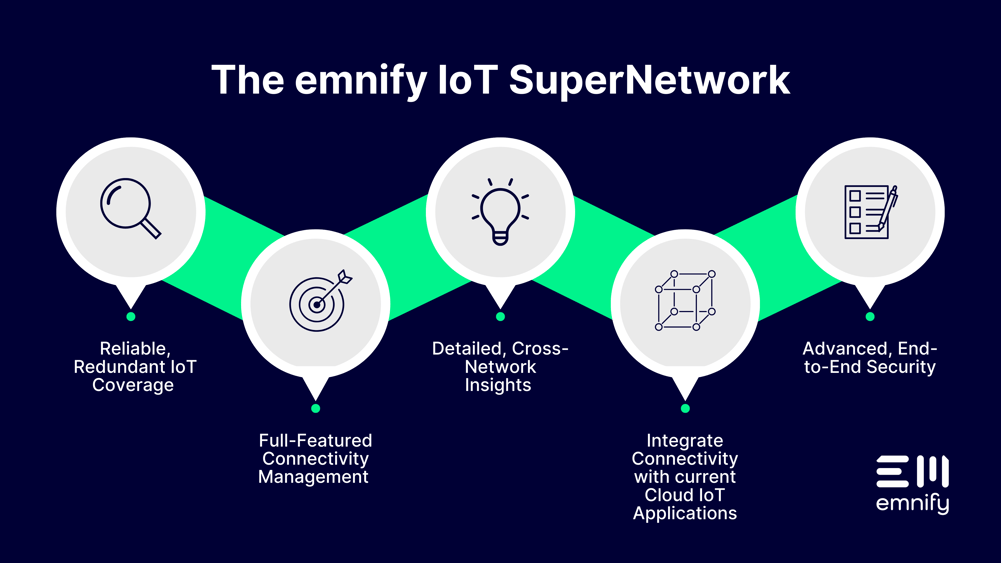 The emnify IoT SuperNetwork

Reliable, Redundant IoT Coverage

Full-Featured Connectivity Management

Detailed, Cross-Network Insights

Integrate Connectivity with current Cloud IoT Applications

Advanced, End-to-End Security

emnify